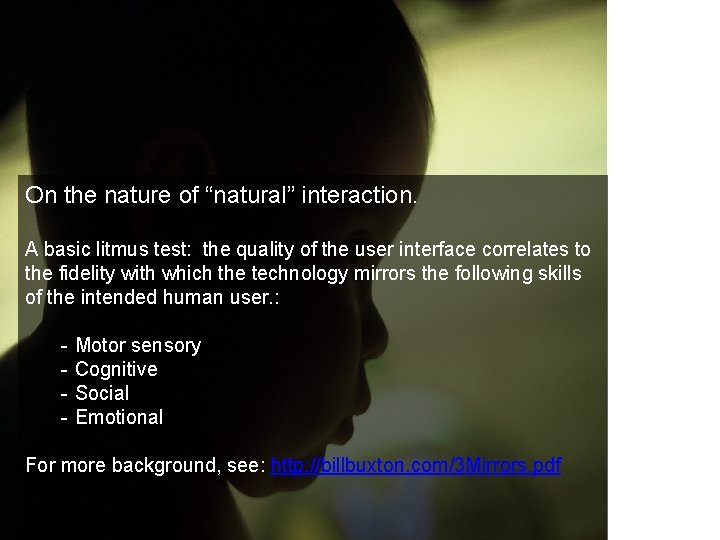 On the nature of “natural” interaction.

A basic litmus test: the quality of the user interface correlates to the fidelity with which the technology mirrors the following skills of the intended human user.:

- Motor sensory
- Cognitive
- Social
- Emotional

For more background, see: http://billbuxton.com/3Mirrors.pdf